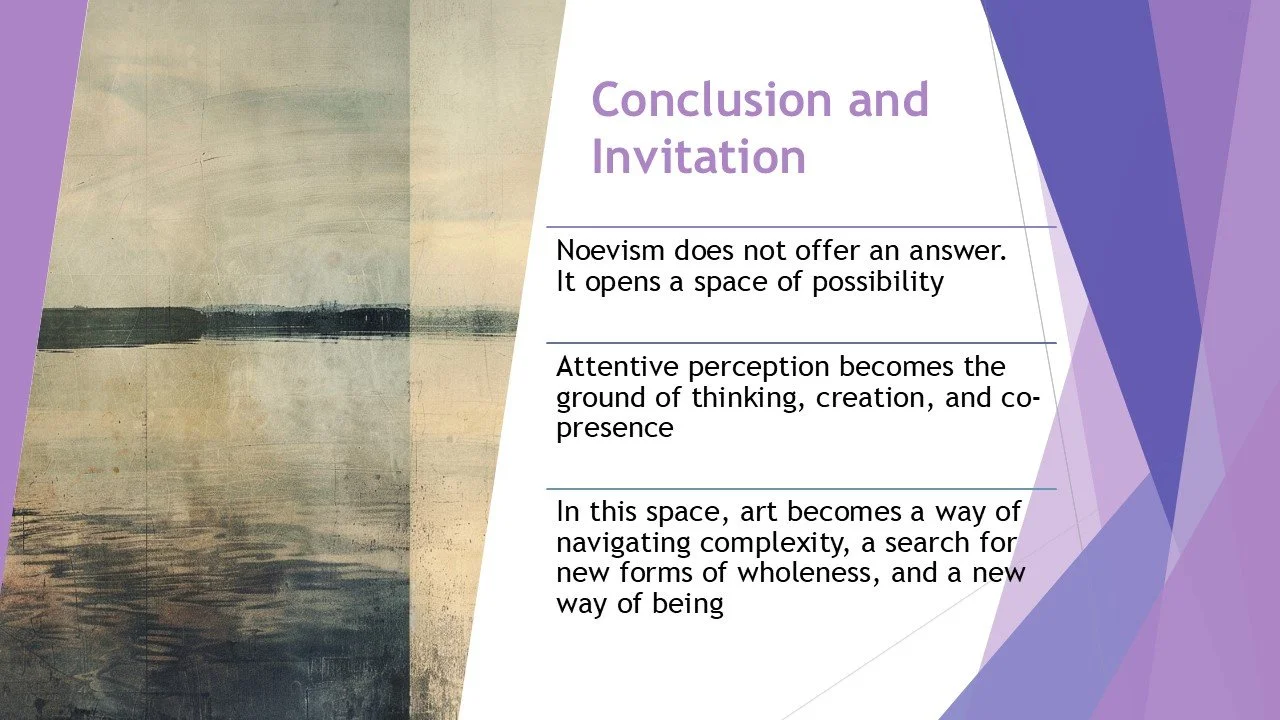 Conclusion and Invitation

Noevism does not offer an answer. It opens a space of possibility

Attentive perception becomes the ground of thinking, creation, and co-presence

In this space, art becomes a way of navigating complexity, a search for new forms of wholeness, and a new way of being